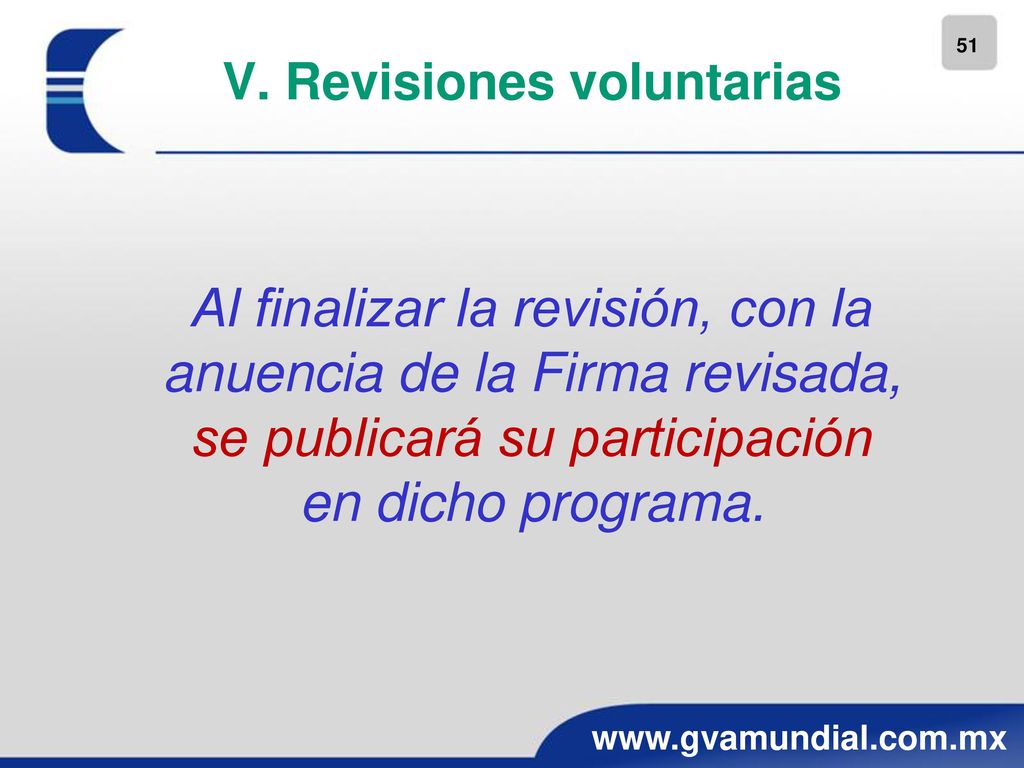 51

V. Revisiones voluntarias

Al finalizar la revisión, con la anuencia de la Firma revisada, se publicará su participación en dicho programa.

www.gvamundial.com.mx